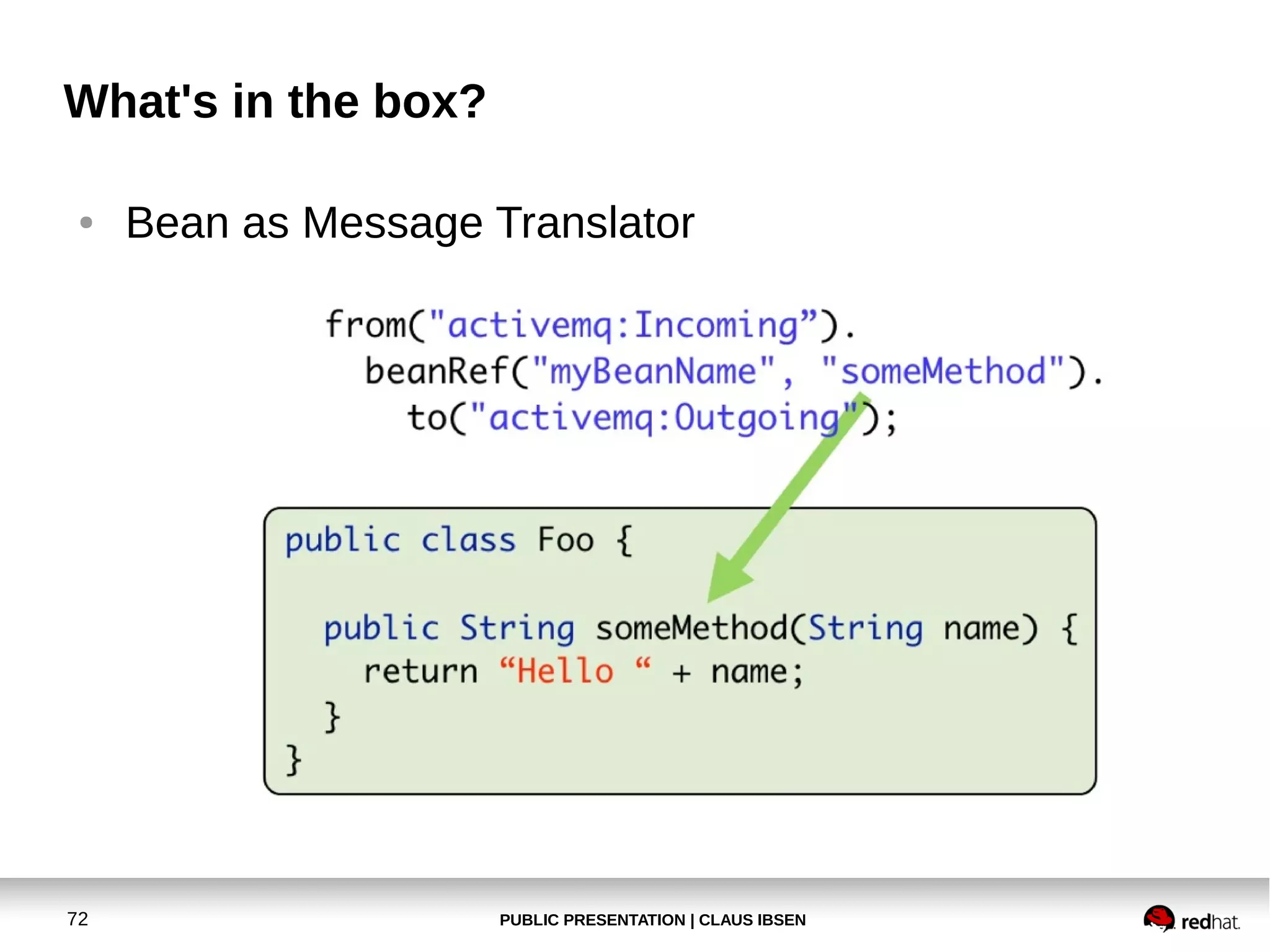 What's in the box?

• Bean as Message Translator

from("activemq:Incoming”).
  beanRef("myBeanName", "someMethod").
    to("activemq:Outgoing");

public class Foo {

  public String someMethod(String name) {
    return “Hello “ + name;
  }
}

72

PUBLIC PRESENTATION | CLAUS IBSEN

redhat.